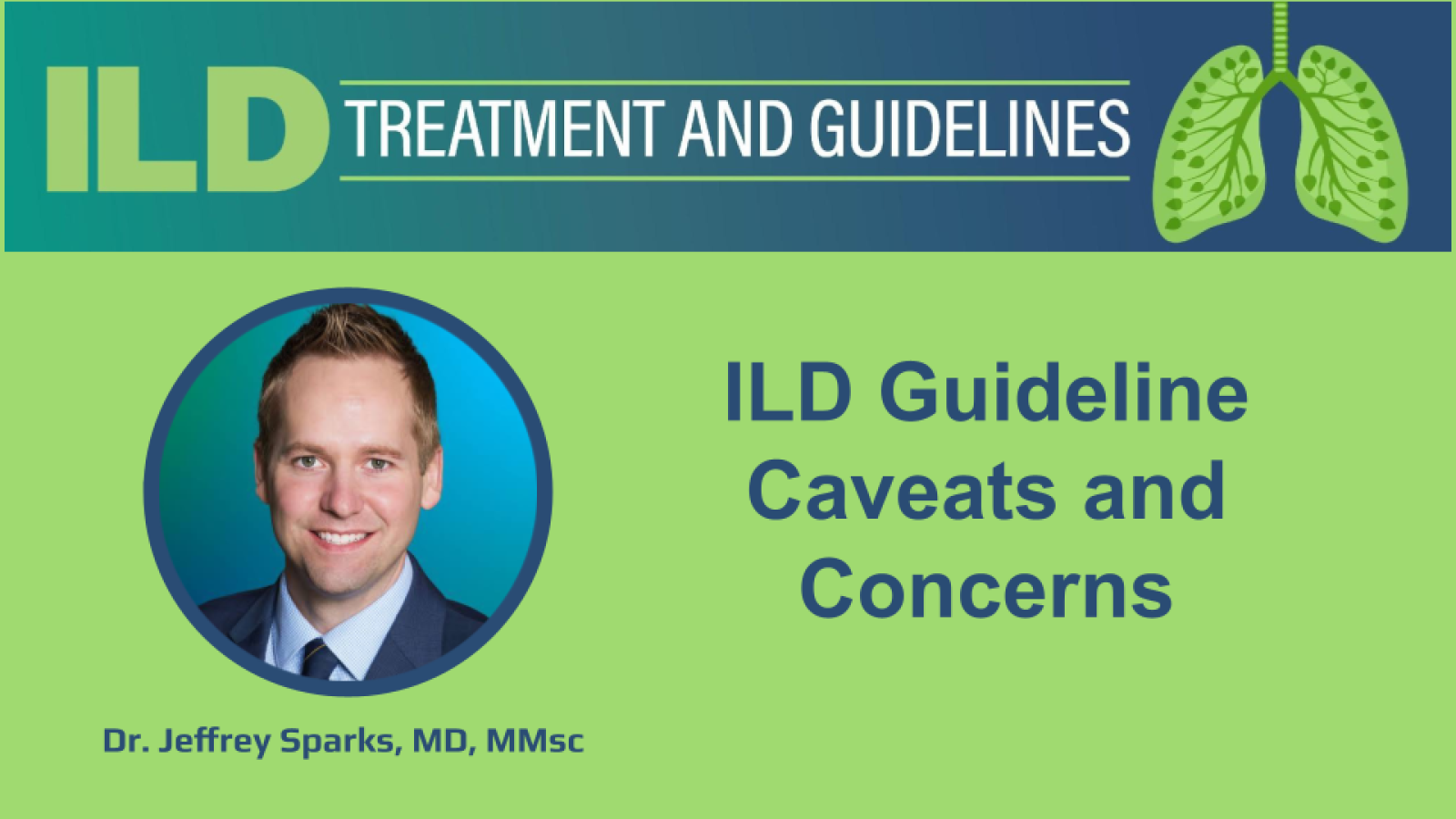 ILD TREATMENT AND GUIDELINES

ILD Guideline Caveats and Concerns

Dr. Jeffrey Sparks, MD, MMsc